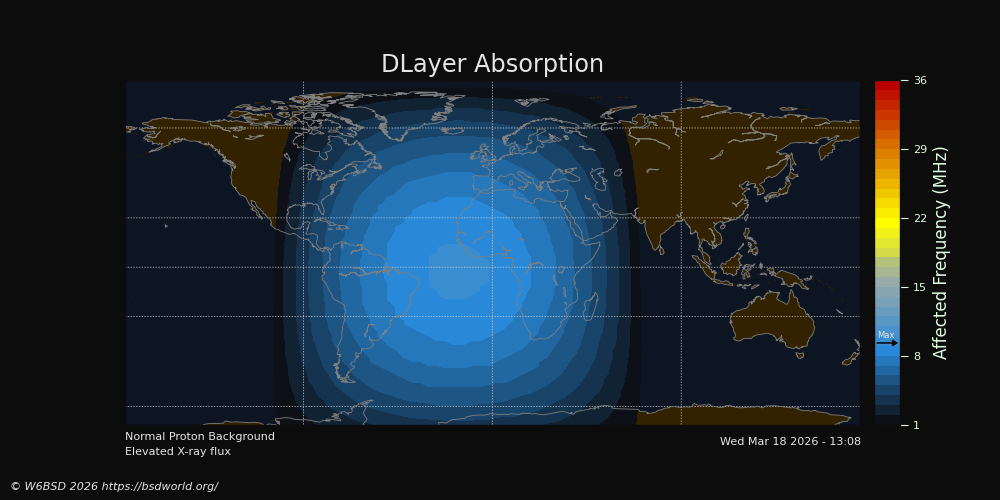 DLayer Absorption

36
29
22
15
Max
8
1

Affected Frequency (MHz)

Normal Proton Background
Elevated X-ray flux

Wed Mar 18 2026 - 13:08

© W6BSD 2026 https://bsdworld.org/